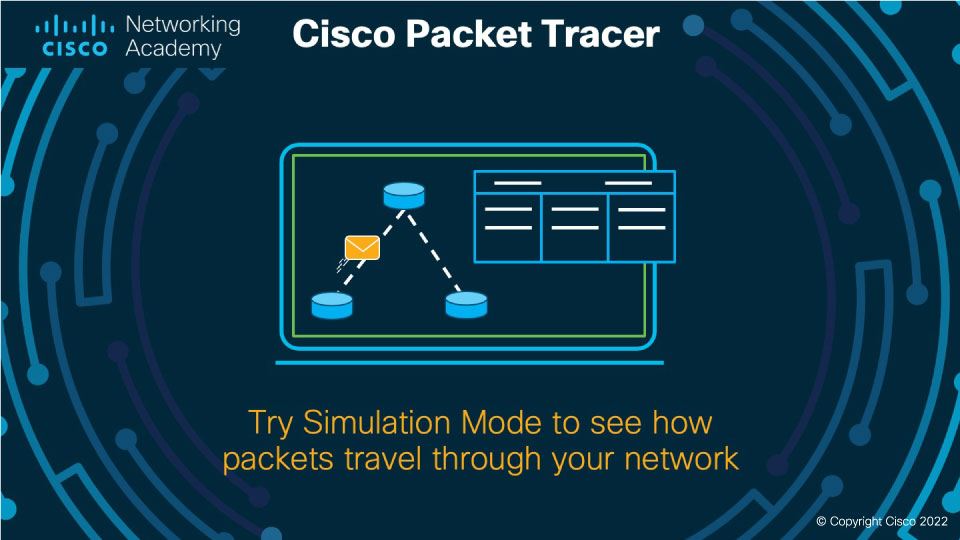 CISCO Networking Academy

Cisco Packet Tracer

Try Simulation Mode to see how packets travel through your network

© Copyright Cisco 2022